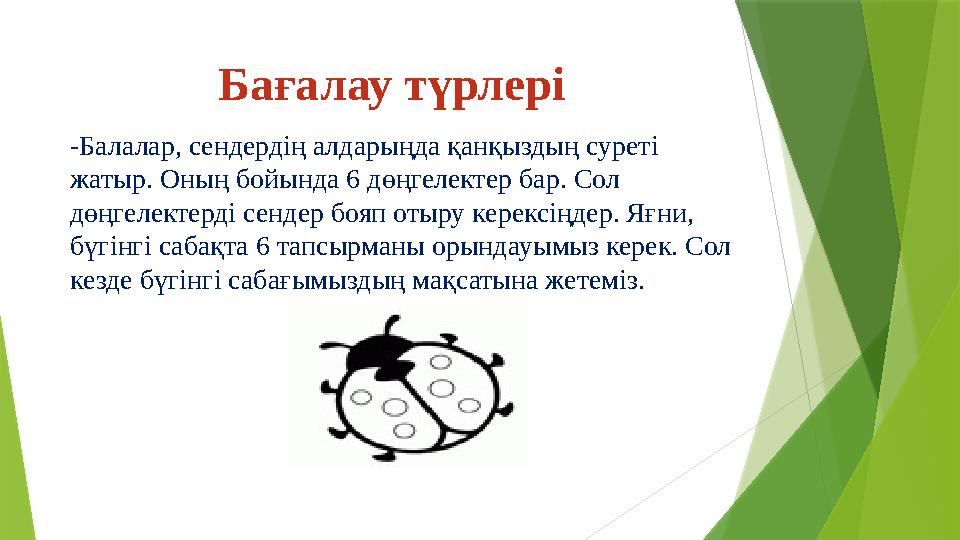 Бағалау түрлері

-Балалар, сендердің алдарыңда қанқыздың суреті жатыр. Оның бойында 6 дөңгелектер бар. Сол дөңгелектерді сендер бояп отыру керексіңдер. Яғни, бүгінгі сабақта 6 тапсырманы орындауымыз керек. Сол кезде бүгінгі сабағымыздың мақсатына жетеміз.